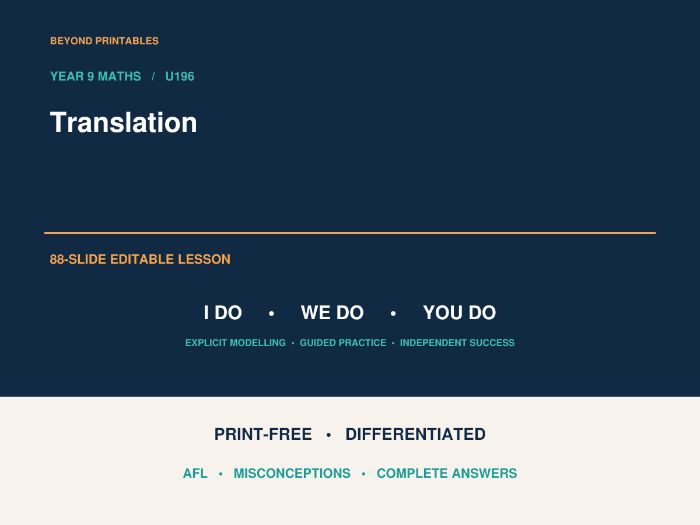 BEYOND PRINTABLES

YEAR 9 MATHS / U196

Translation

88-SLIDE EDITABLE LESSON

I DO • WE DO • YOU DO

EXPLICIT MODELLING • GUIDED PRACTICE • INDEPENDENT SUCCESS

PRINT-FREE • DIFFERENTIATED

AFL • MISCONCEPTIONS • COMPLETE ANSWERS